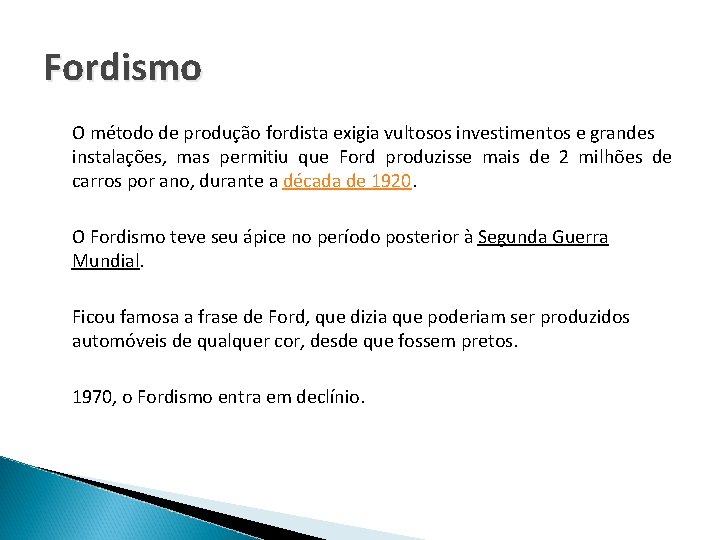 Fordismo

O método de produção fordista exigia vultosos investimentos e grandes instalações, mas permitiu que Ford produzisse mais de 2 milhões de carros por ano, durante a década de 1920.

O Fordismo teve seu ápice no período posterior à Segunda Guerra Mundial.

Ficou famosa a frase de Ford, que dizia que poderiam ser produzidos automóveis de qualquer cor, desde que fossem pretos.

1970, o Fordismo entra em declínio.